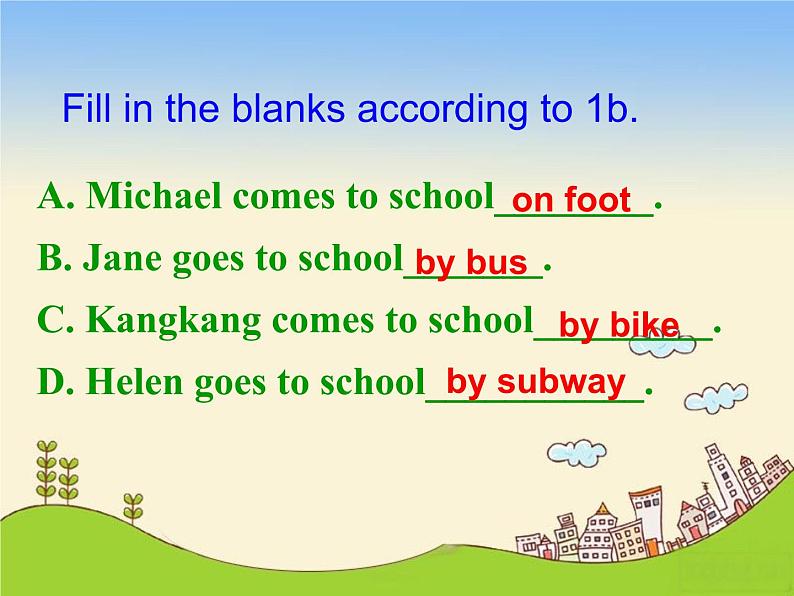 Fill in the blanks according to 1b.

A. Michael comes to school on foot.

B. Jane goes to school by bus.

C. Kangkang comes to school by bike.

D. Helen goes to school by subway.